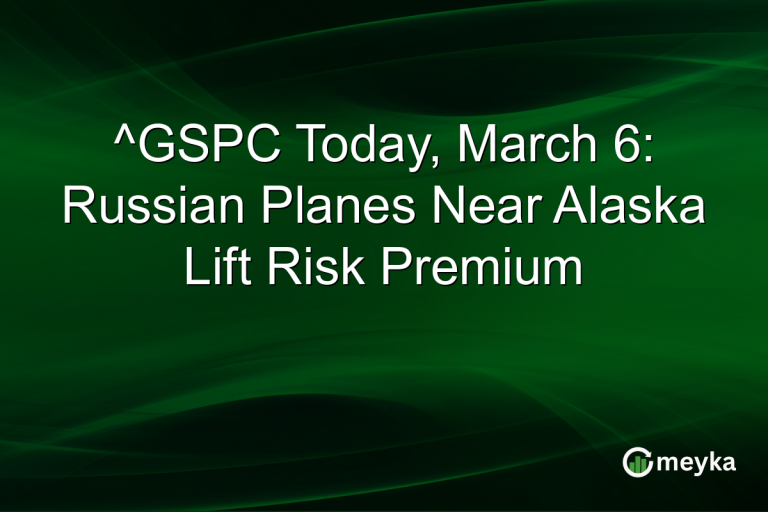 ^GSPC Today, March 6: Russian Planes Near Alaska Lift Risk Premium

meyka